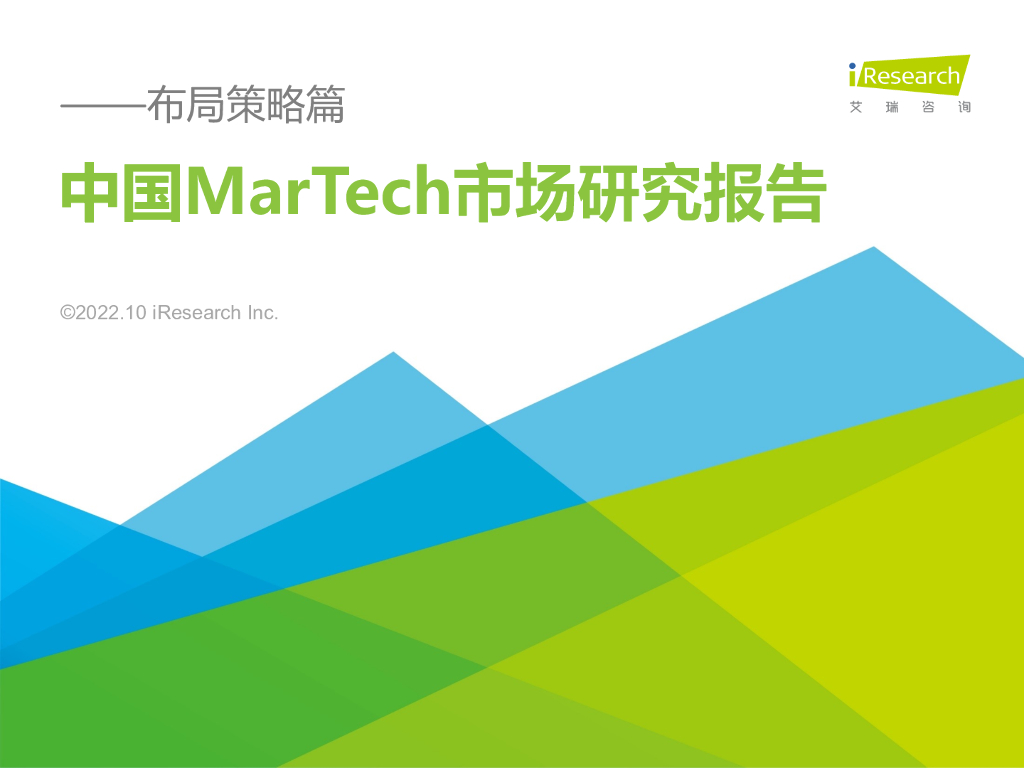 iResearch
艾 瑞 咨 询

——布局策略篇

中国MarTech市场研究报告

©2022.10 iResearch Inc.